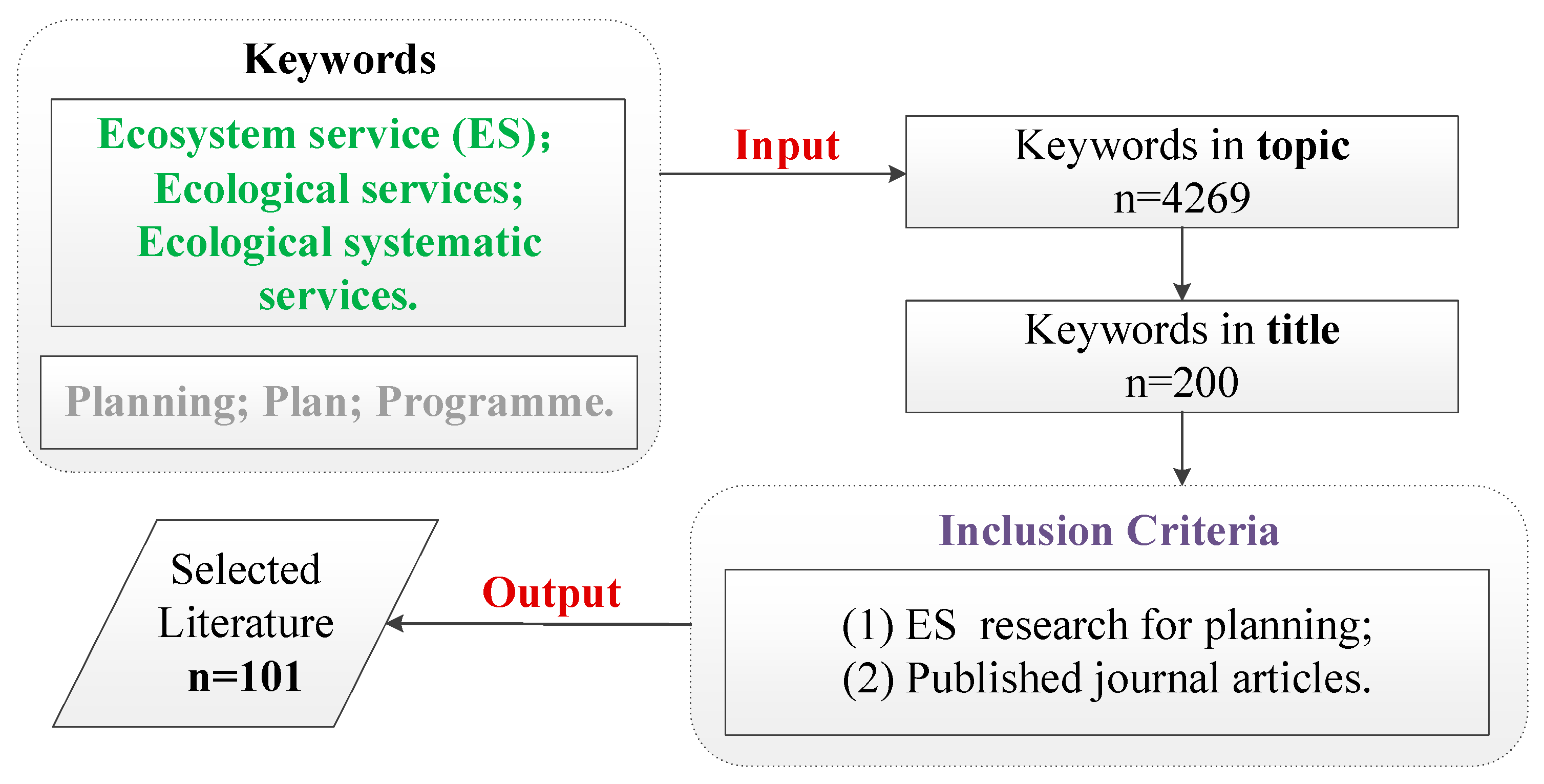 Keywords

Ecosystem service (ES); Ecological services; Ecological systematic services.

Planning; Plan; Programme.

Input

Keywords in topic
n=4269

Keywords in title
n=200

Inclusion Criteria

(1) ES research for planning;
(2) Published journal articles.

Output

Selected Literature
n=101